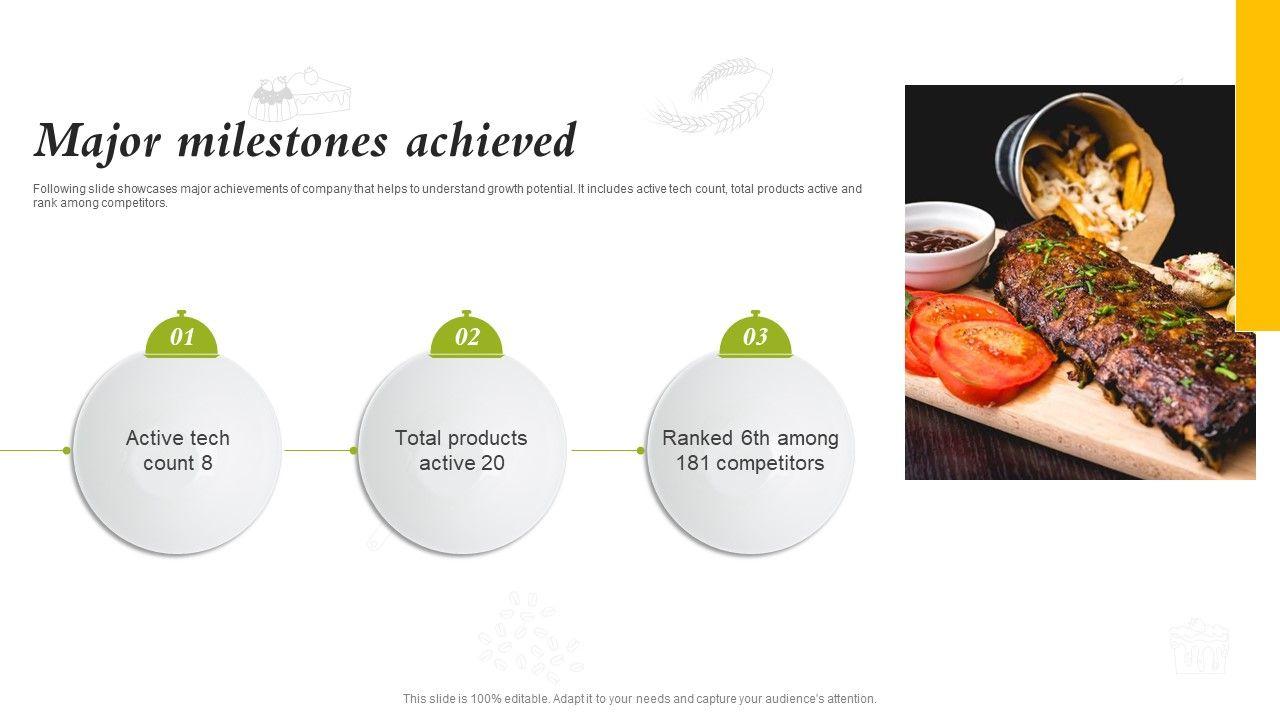 Major milestones achieved

Following slide showcases major achievements of company that helps to understand growth potential. It includes active tech count, total products active and rank among competitors.

01
Active tech count 8

02
Total products active 20

03
Ranked 6th among 181 competitors

This slide is 100% editable. Adapt it to your needs and capture your audience's attention.